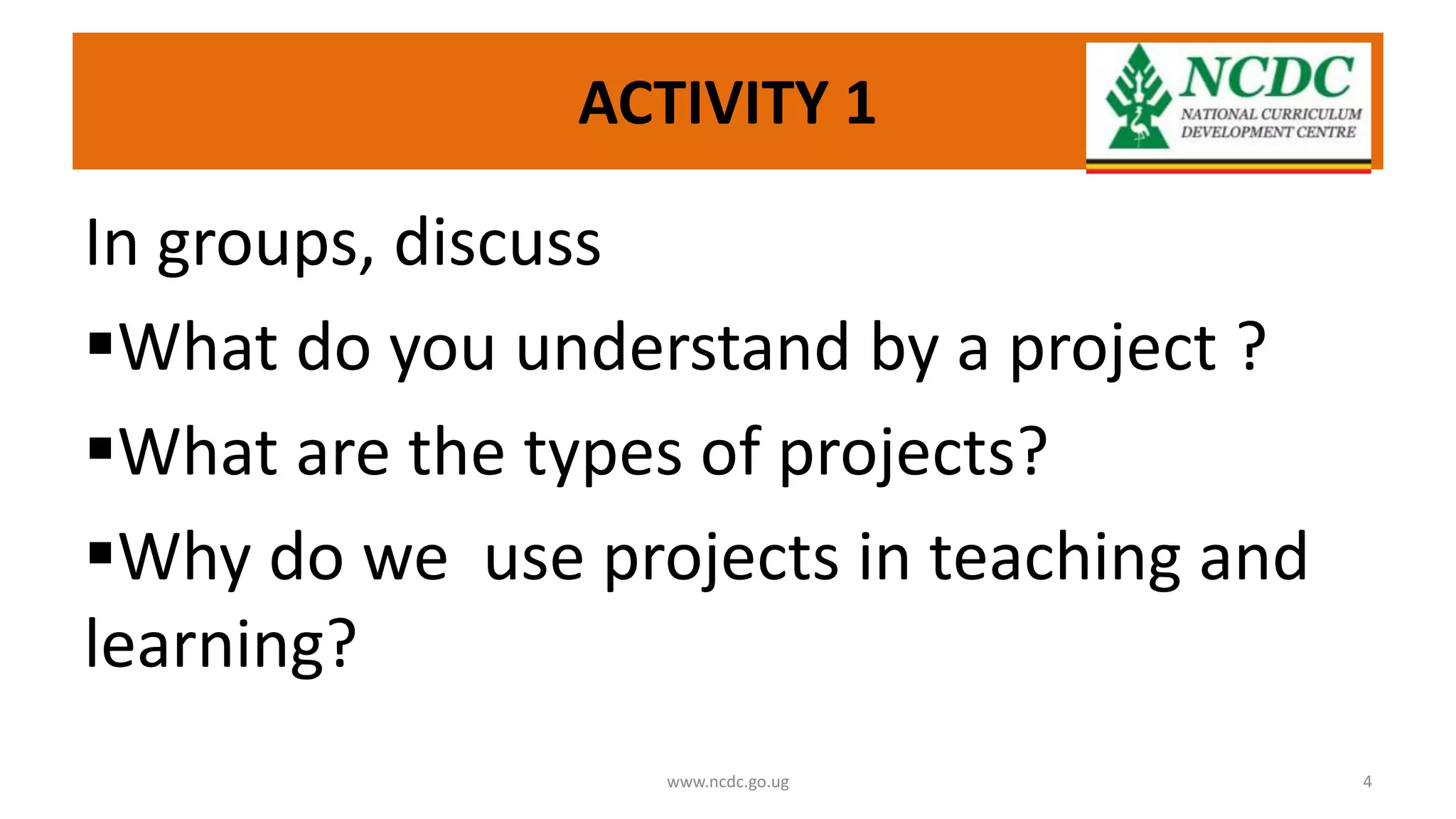 ACTIVITY 1

NCDC
NATIONAL CURRICULUM DEVELOPMENT CENTRE

In groups, discuss

▪What do you understand by a project ?

▪What are the types of projects?

▪Why do we  use projects in teaching and learning?

www.ncdc.go.ug

4